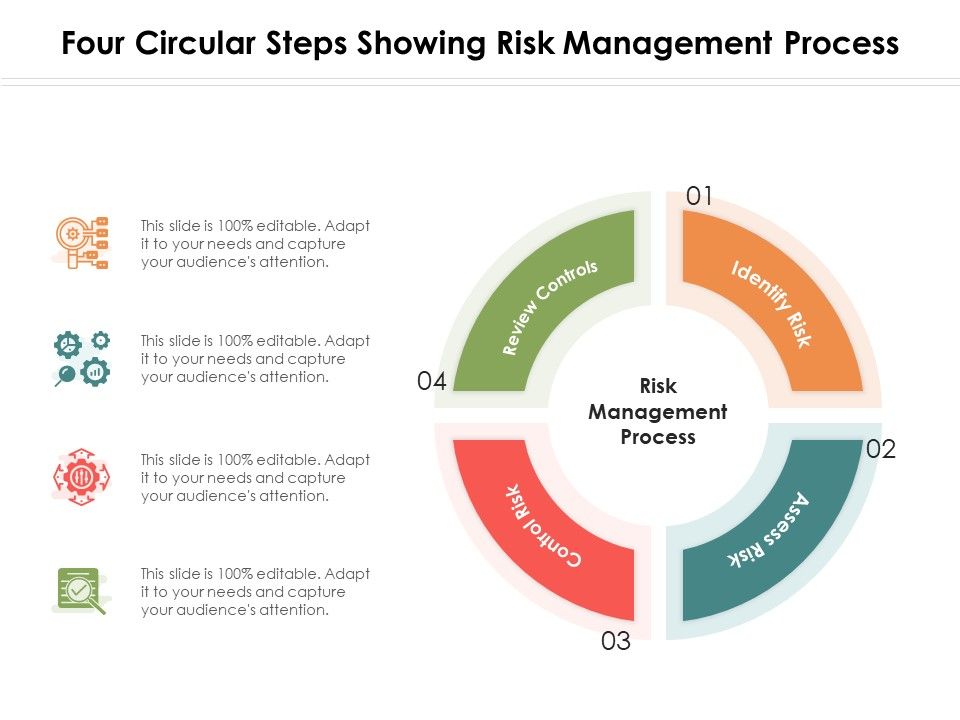 Four Circular Steps Showing Risk Management Process

This slide is 100% editable. Adapt it to your needs and capture your audience's attention.

This slide is 100% editable. Adapt it to your needs and capture your audience's attention.

This slide is 100% editable. Adapt it to your needs and capture your audience's attention.

This slide is 100% editable. Adapt it to your needs and capture your audience's attention.

01

Identify Risk

02

Assess Risk

03

Control Risk

04

Review Controls

Risk Management Process